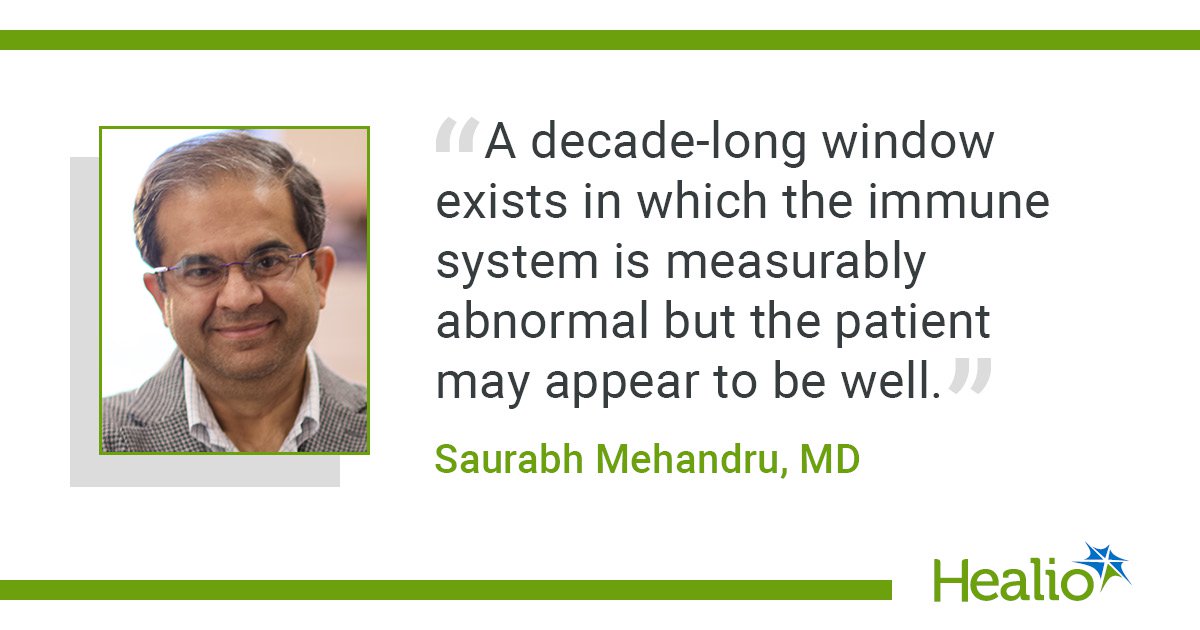 “A decade-long window exists in which the immune system is measurably abnormal but the patient may appear to be well.”

Saurabh Mehandru, MD

Healio